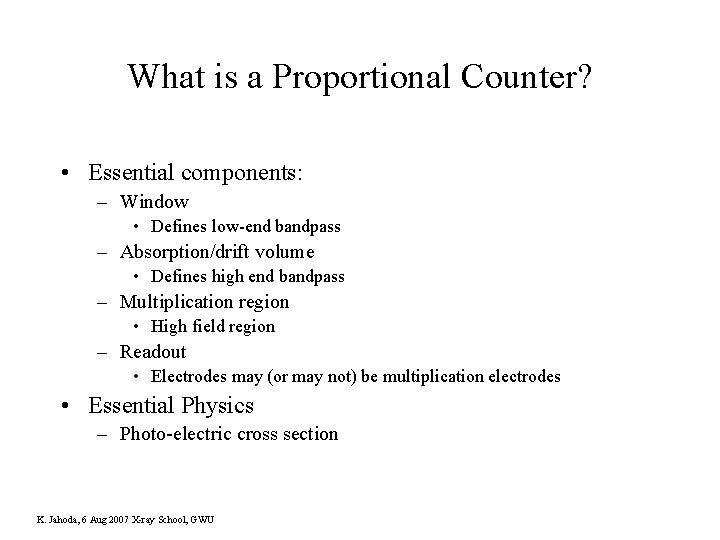 What is a Proportional Counter?

• Essential components:
– Window
• Defines low-end bandpass
– Absorption/drift volume
• Defines high end bandpass
– Multiplication region
• High field region
– Readout
• Electrodes may (or may not) be multiplication electrodes
• Essential Physics
– Photo-electric cross section

K. Jahoda, 6 Aug 2007 X-ray School, GWU